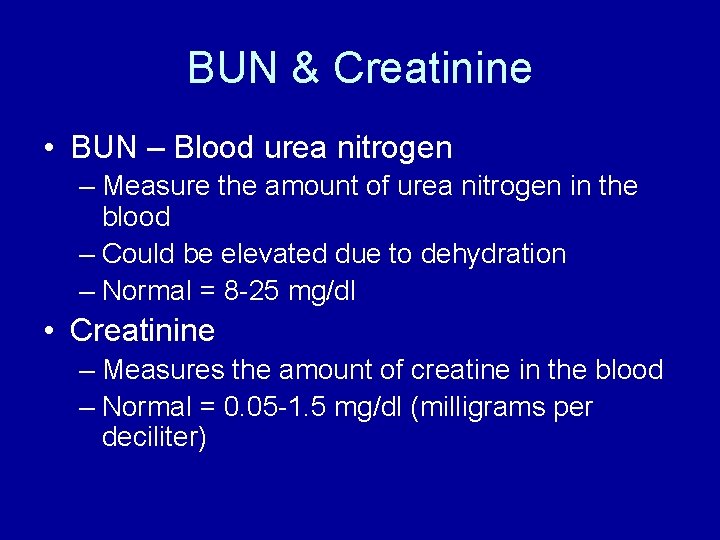 BUN & Creatinine

• BUN – Blood urea nitrogen
  – Measure the amount of urea nitrogen in the blood
  – Could be elevated due to dehydration
  – Normal = 8-25 mg/dl
• Creatinine
  – Measures the amount of creatine in the blood
  – Normal = 0.05-1.5 mg/dl (milligrams per deciliter)